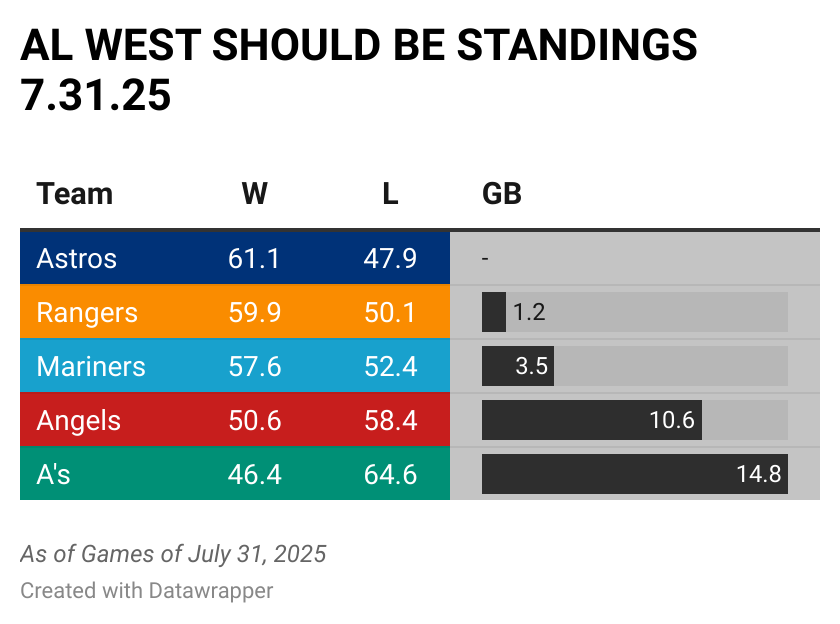 AL WEST SHOULD BE STANDINGS 7.31.25

| Team | W | L | GB |
|---|---|---|---|
| Astros | 61.1 | 47.9 | - |
| Rangers | 59.9 | 50.1 | 1.2 |
| Mariners | 57.6 | 52.4 | 3.5 |
| Angels | 50.6 | 58.4 | 10.6 |
| A's | 46.4 | 64.6 | 14.8 |

As of Games of July 31, 2025

Created with Datawrapper